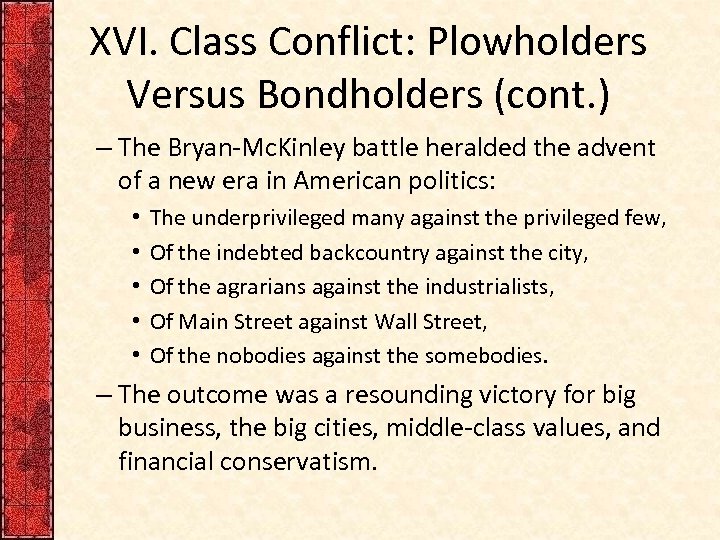 XVI. Class Conflict: Plowholders Versus Bondholders (cont.)

– The Bryan-McKinley battle heralded the advent of a new era in American politics:

• The underprivileged many against the privileged few,
• Of the indebted backcountry against the city,
• Of the agrarians against the industrialists,
• Of Main Street against Wall Street,
• Of the nobodies against the somebodies.

– The outcome was a resounding victory for big business, the big cities, middle-class values, and financial conservatism.